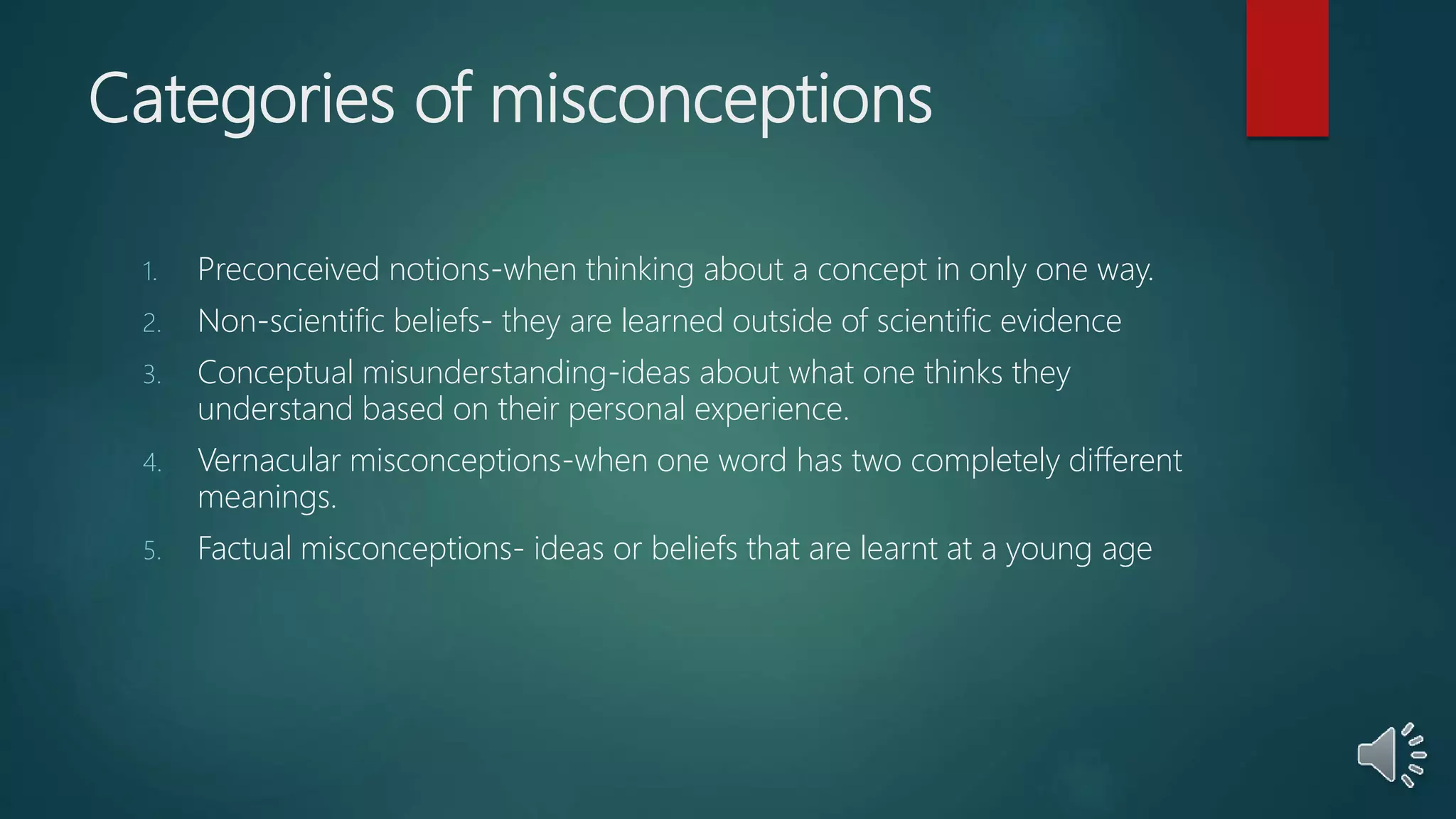 Categories of misconceptions

1. Preconceived notions-when thinking about a concept in only one way.
2. Non-scientific beliefs- they are learned outside of scientific evidence
3. Conceptual misunderstanding-ideas about what one thinks they understand based on their personal experience.
4. Vernacular misconceptions-when one word has two completely different meanings.
5. Factual misconceptions- ideas or beliefs that are learnt at a young age